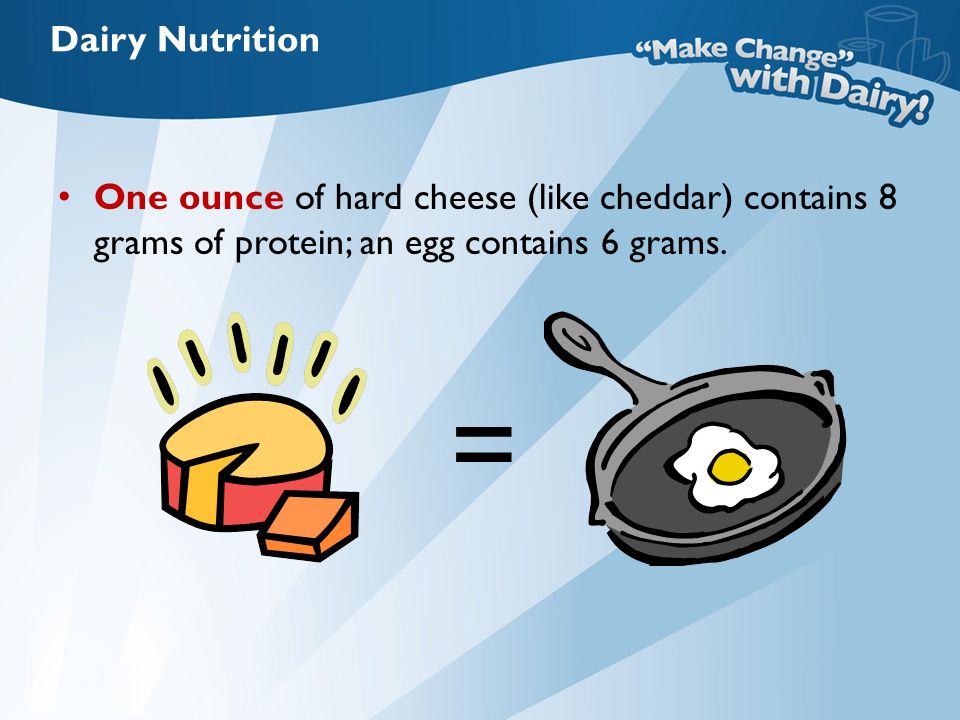 Dairy Nutrition

"Make Change" with Dairy!

• One ounce of hard cheese (like cheddar) contains 8 grams of protein; an egg contains 6 grams.

=